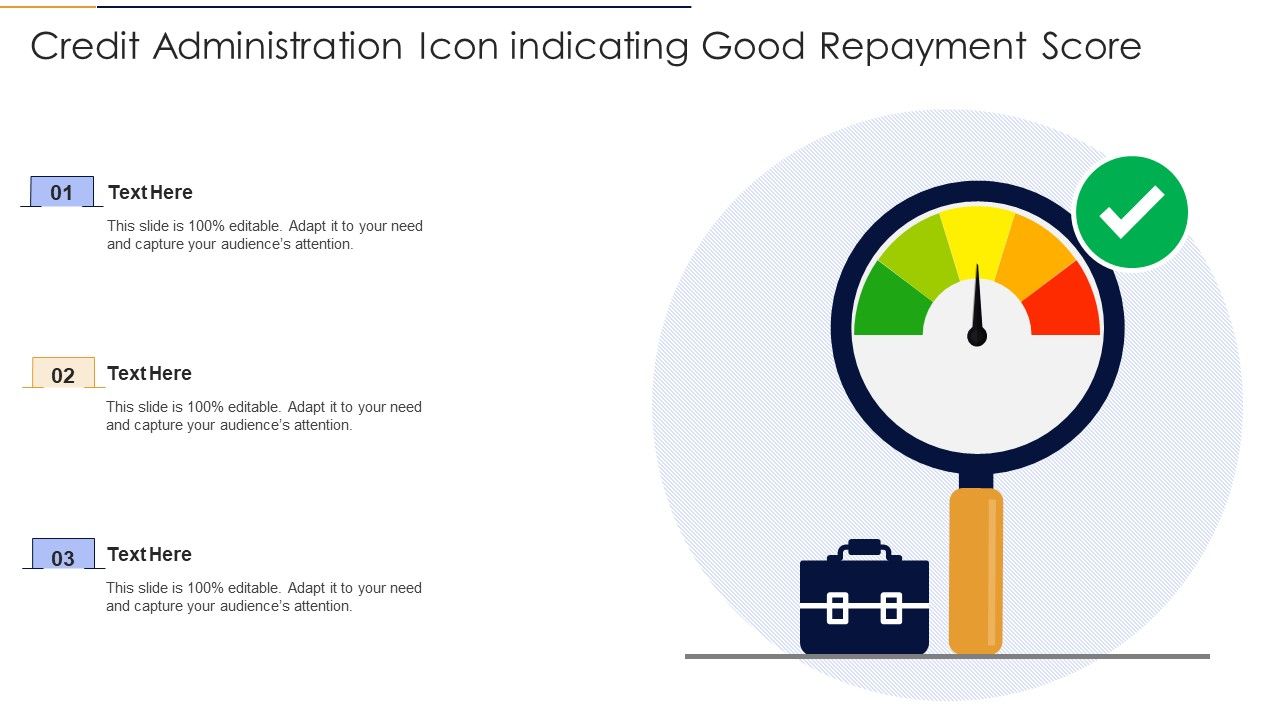 Credit Administration Icon indicating Good Repayment Score

01
Text Here
This slide is 100% editable. Adapt it to your need and capture your audience's attention.

02
Text Here
This slide is 100% editable. Adapt it to your need and capture your audience's attention.

03
Text Here
This slide is 100% editable. Adapt it to your need and capture your audience's attention.